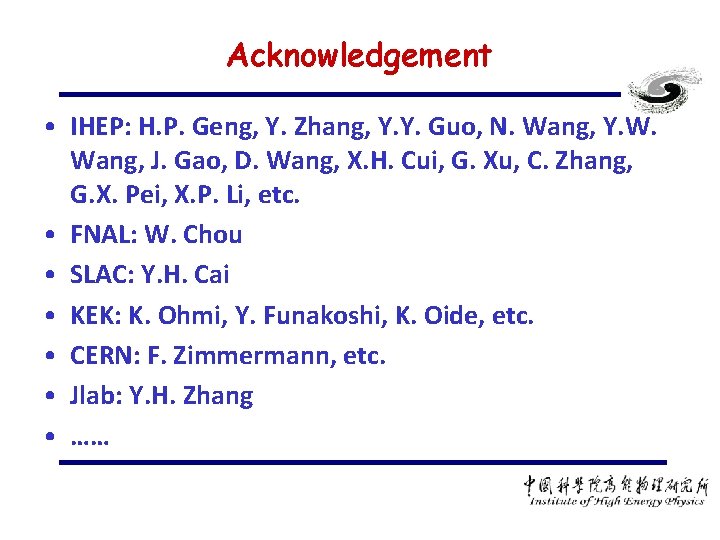 Acknowledgement

• IHEP: H.P. Geng, Y. Zhang, Y.Y. Guo, N. Wang, Y.W. Wang, J. Gao, D. Wang, X.H. Cui, G. Xu, C. Zhang, G.X. Pei, X.P. Li, etc.
• FNAL: W. Chou
• SLAC: Y.H. Cai
• KEK: K. Ohmi, Y. Funakoshi, K. Oide, etc.
• CERN: F. Zimmermann, etc.
• Jlab: Y.H. Zhang
• ……

中國科學院高能物理研究所
Institute of High Energy Physics